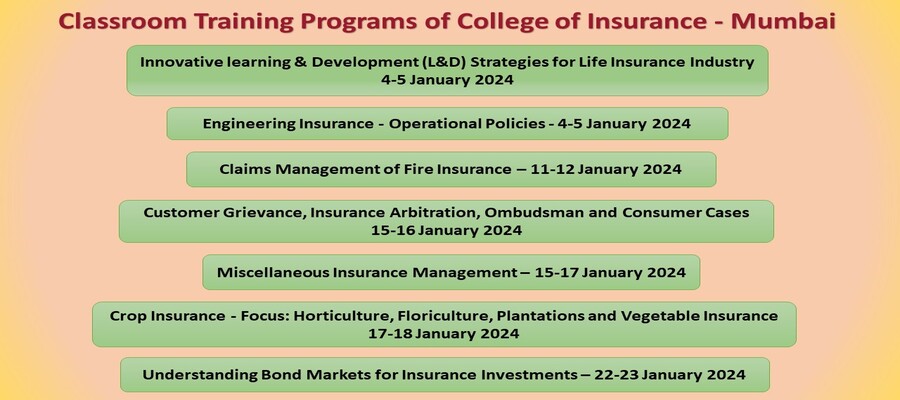 Classroom Training Programs of College of Insurance - Mumbai

Innovative learning & Development (L&D) Strategies for Life Insurance Industry
4-5 January 2024

Engineering Insurance - Operational Policies - 4-5 January 2024

Claims Management of Fire Insurance – 11-12 January 2024

Customer Grievance, Insurance Arbitration, Ombudsman and Consumer Cases
15-16 January 2024

Miscellaneous Insurance Management – 15-17 January 2024

Crop Insurance - Focus: Horticulture, Floriculture, Plantations and Vegetable Insurance
17-18 January 2024

Understanding Bond Markets for Insurance Investments – 22-23 January 2024